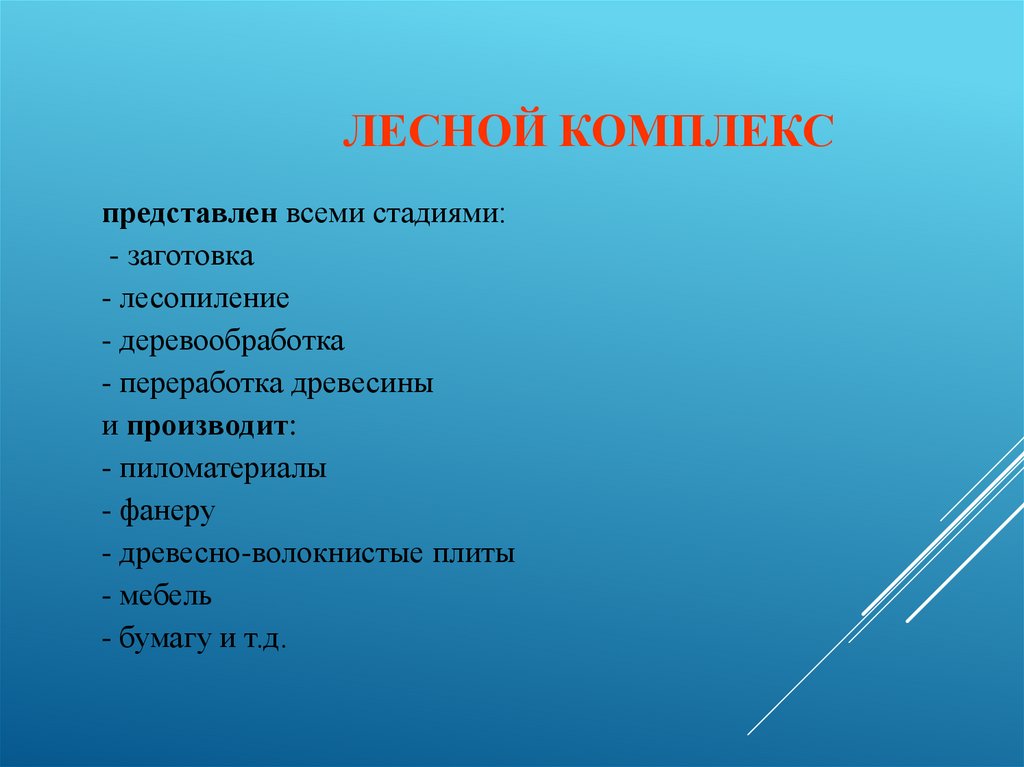 ЛЕСНОЙ КОМПЛЕКС

представлен всеми стадиями:
- заготовка
- лесопиление
- деревообработка
- переработка древесины
и производит:
- пиломатериалы
- фанеру
- древесно-волокнистые плиты
- мебель
- бумагу и т.д.